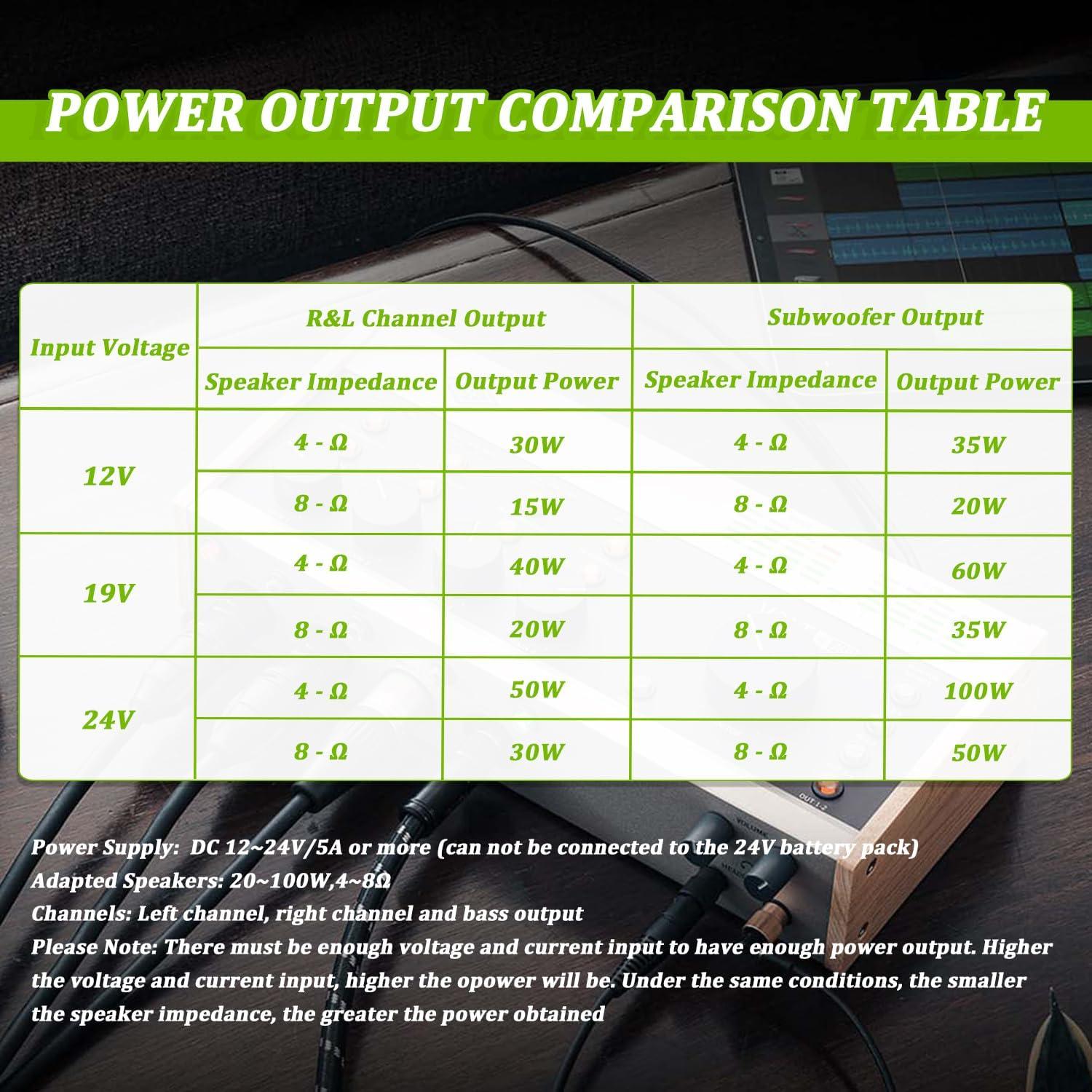 POWER OUTPUT COMPARISON TABLE

| Input Voltage | R&L Channel Output | | Subwoofer Output | |
|---|---|---|---|---|
| | Speaker Impedance | Output Power | Speaker Impedance | Output Power |
| 12V | 4 - Ω | 30W | 4 - Ω | 35W |
| | 8 - Ω | 15W | 8 - Ω | 20W |
| 19V | 4 - Ω | 40W | 4 - Ω | 60W |
| | 8 - Ω | 20W | 8 - Ω | 35W |
| 24V | 4 - Ω | 50W | 4 - Ω | 100W |
| | 8 - Ω | 30W | 8 - Ω | 50W |

Power Supply: DC 12~24V/5A or more (can not be connected to the 24V battery pack)
Adapted Speakers: 20~100W,4~8Ω
Channels: Left channel, right channel and bass output
Please Note: There must be enough voltage and current input to have enough power output. Higher the voltage and current input, higher the opower will be. Under the same conditions, the smaller the speaker impedance, the greater the power obtained